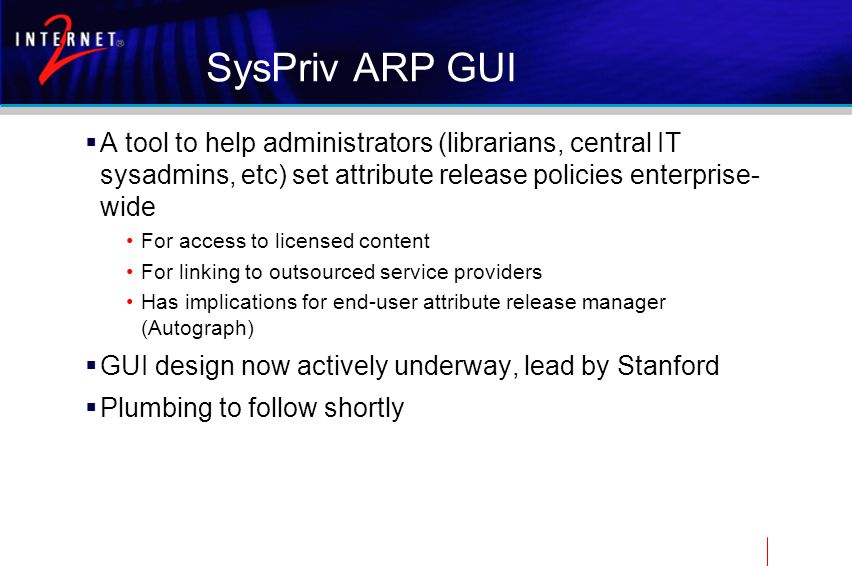 INTERNET 2

SysPriv ARP GUI

▪ A tool to help administrators (librarians, central IT sysadmins, etc) set attribute release policies enterprise-wide

• For access to licensed content
• For linking to outsourced service providers
• Has implications for end-user attribute release manager (Autograph)

▪ GUI design now actively underway, lead by Stanford

▪ Plumbing to follow shortly